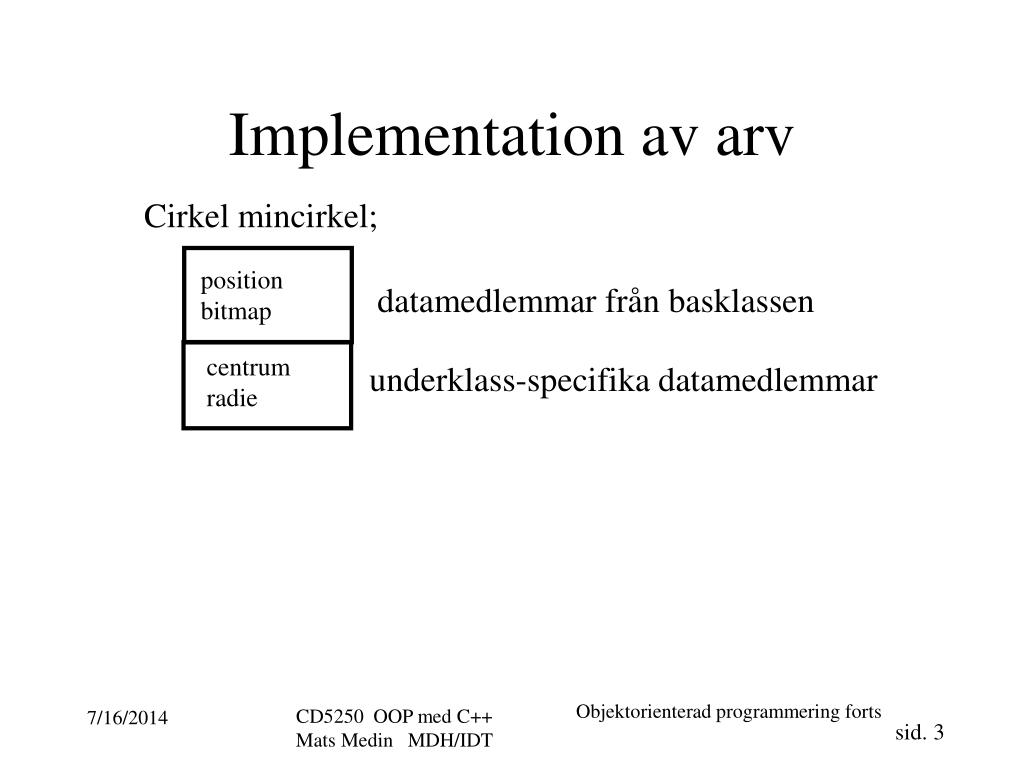 Implementation av arv

Cirkel mincirkel;

position
bitmap

datamedlemmar från basklassen

centrum
radie

underklass-specifika datamedlemmar

7/16/2014

CD5250 OOP med C++
Mats Medin MDH/IDT

Objektorienterad programmering forts

sid. 3